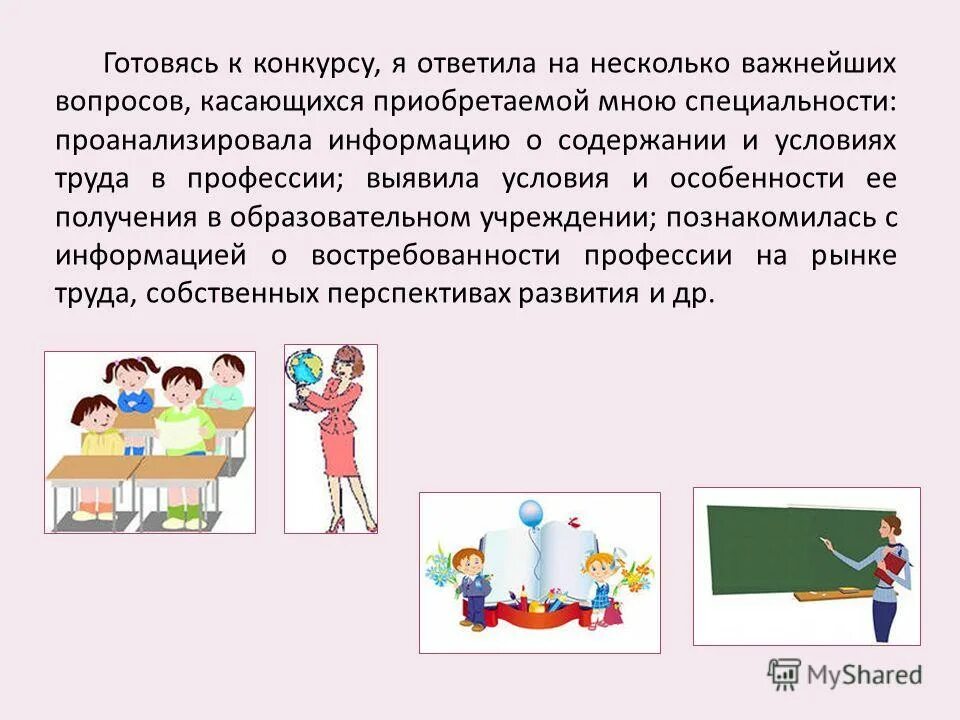 Готовясь к конкурсу, я ответила на несколько важнейших вопросов, касающихся приобретаемой мною специальности: проанализировала информацию о содержании и условиях труда в профессии; выявила условия и особенности ее получения в образовательном учреждении; познакомилась с информацией о востребованности профессии на рынке труда, собственных перспективах развития и др.

MyShared